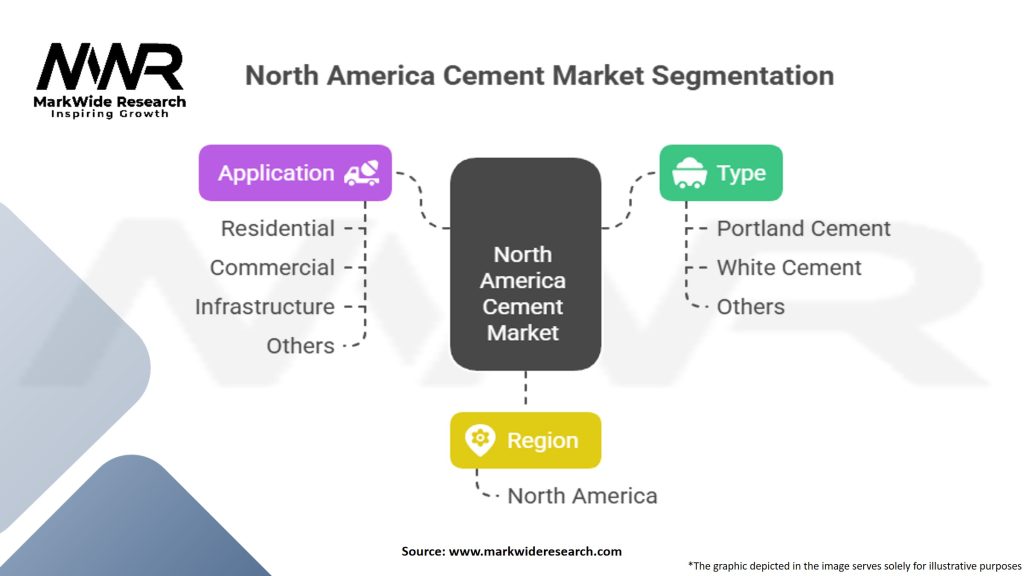 MWR
MarkWide Research
Inspiring Growth

North America Cement Market Segmentation

Application
Residential
Commercial
Infrastructure
Others

North America Cement Market

Type
Portland Cement
White Cement
Others

Region
North America

Source: www.markwideresearch.com

*The graphic depicted in the image serves solely for illustrative purposes